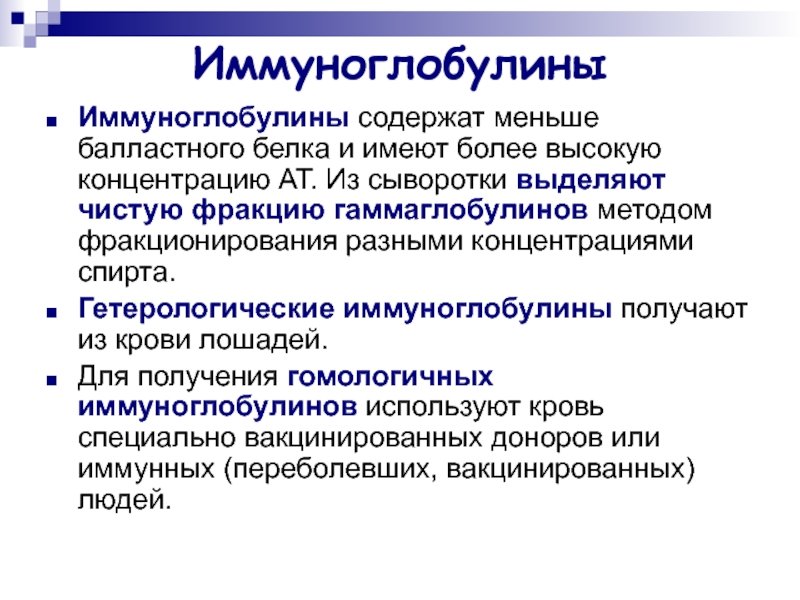 Иммуноглобулины

Иммуноглобулины содержат меньше балластного белка и имеют более высокую концентрацию АТ. Из сыворотки выделяют чистую фракцию гаммаглобулинов методом фракционирования разными концентрациями спирта.

Гетерологические иммуноглобулины получают из крови лошадей.

Для получения гомологичных иммуноглобулинов используют кровь специально вакцинированных доноров или иммунных (переболевших, вакцинированных) людей.